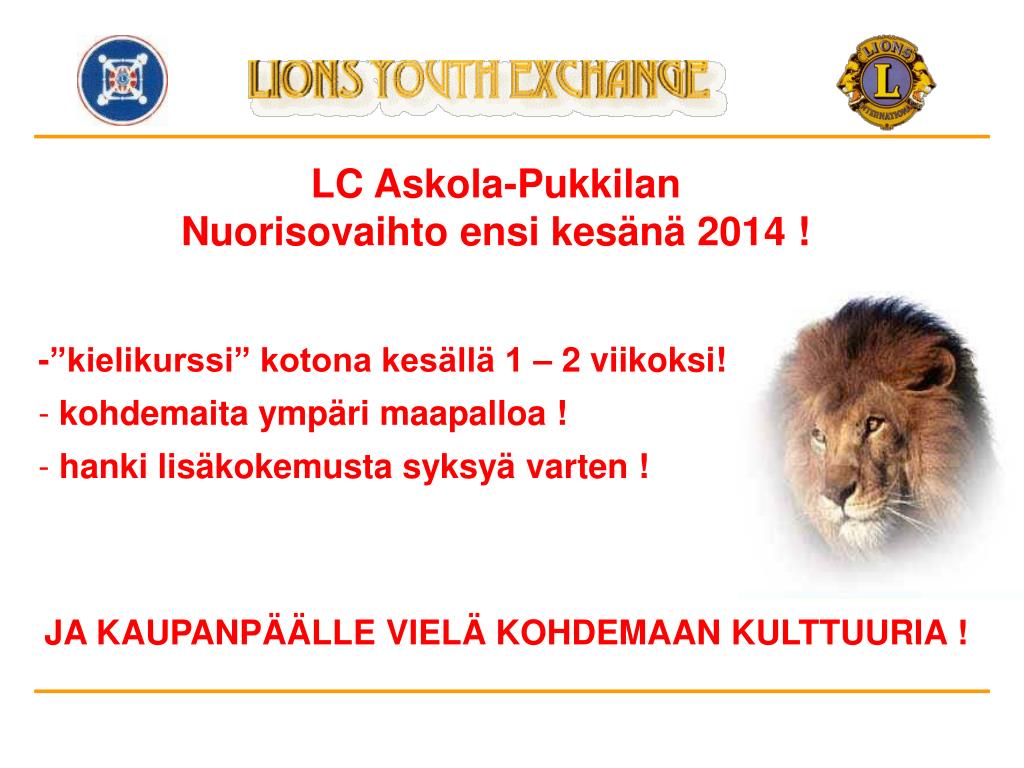 LIONS YOUTH EXCHANGE

LIONS
L
INTERNATIONAL

LC Askola-Pukkilan
Nuorisovaihto ensi kesänä 2014 !

-”kielikurssi” kotona kesällä 1 – 2 viikoksi!
- kohdemaita ympäri maapalloa !
- hanki lisäkokemusta syksyä varten !

JA KAUPANPÄÄLLE VIELÄ KOHDEMAAN KULTTUURIA !